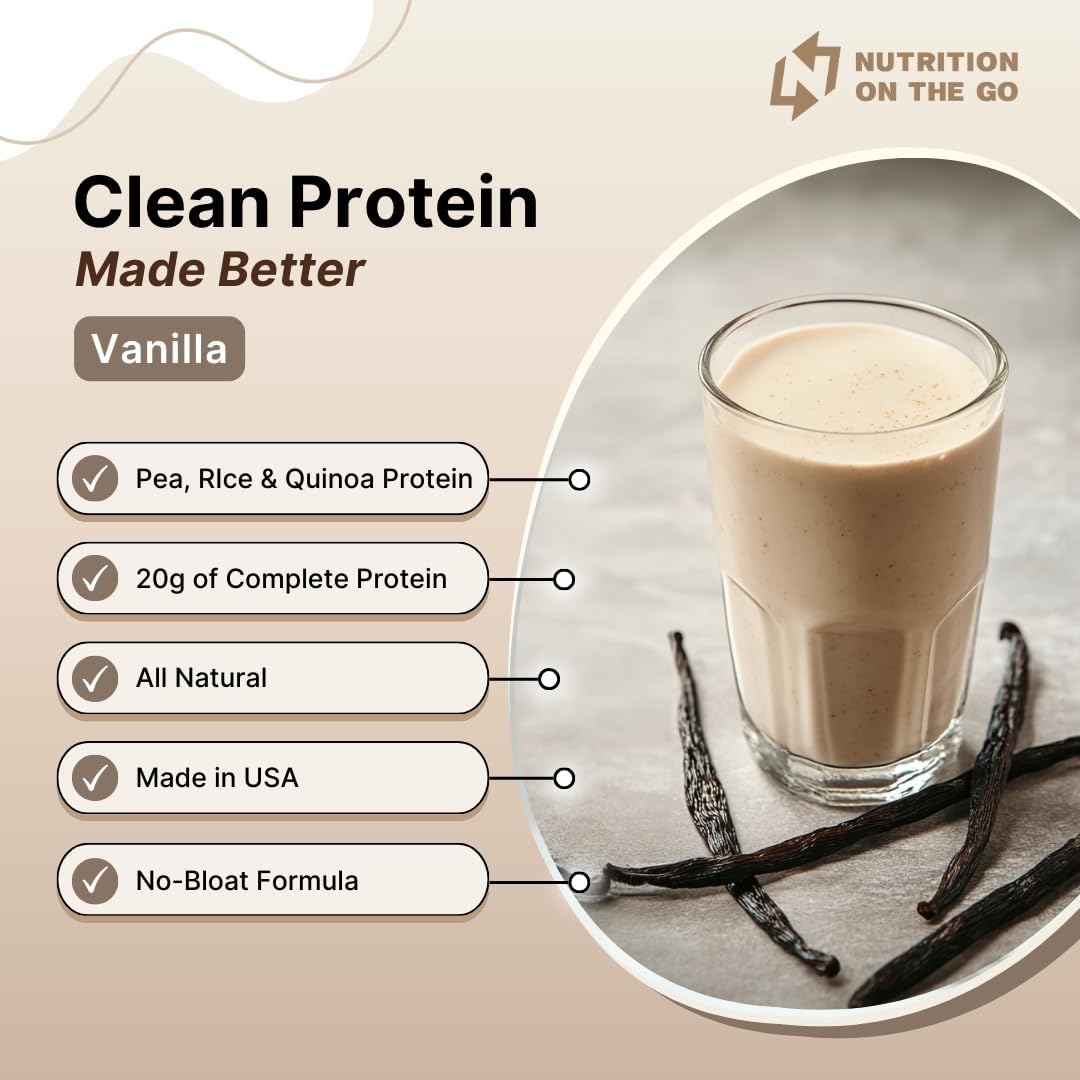 NUTRITION ON THE GO

Clean Protein
Made Better

Vanilla

Pea, RIce & Quinoa Protein

20g of Complete Protein

All Natural

Made in USA

No-Bloat Formula